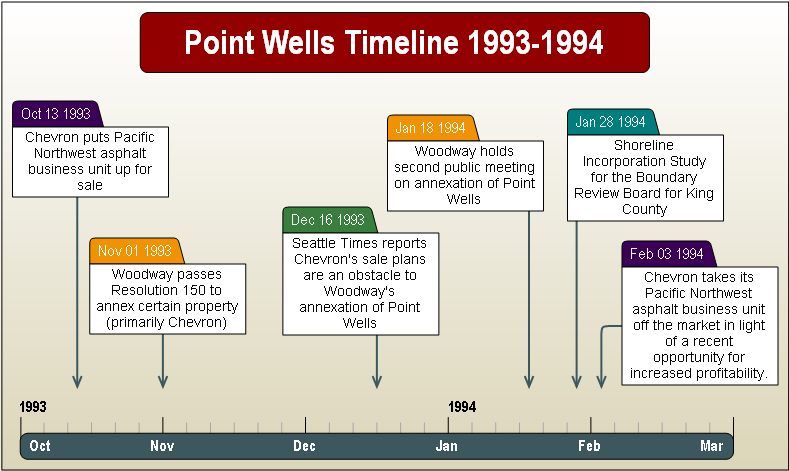 Point Wells Timeline 1993-1994

Oct 13 1993
Chevron puts Pacific Northwest asphalt business unit up for sale

Nov 01 1993
Woodway passes Resolution 150 to annex certain property (primarily Chevron)

Dec 16 1993
Seattle Times reports Chevron's sale plans are an obstacle to Woodway's annexation of Point Wells

Jan 18 1994
Woodway holds second public meeting on annexation of Point Wells

Jan 28 1994
Shoreline Incorporation Study for the Boundary Review Board for King County

Feb 03 1994
Chevron takes its Pacific Northwest asphalt business unit off the market in light of a recent opportunity for increased profitability.

1993
1994
Oct
Nov
Dec
Jan
Feb
Mar